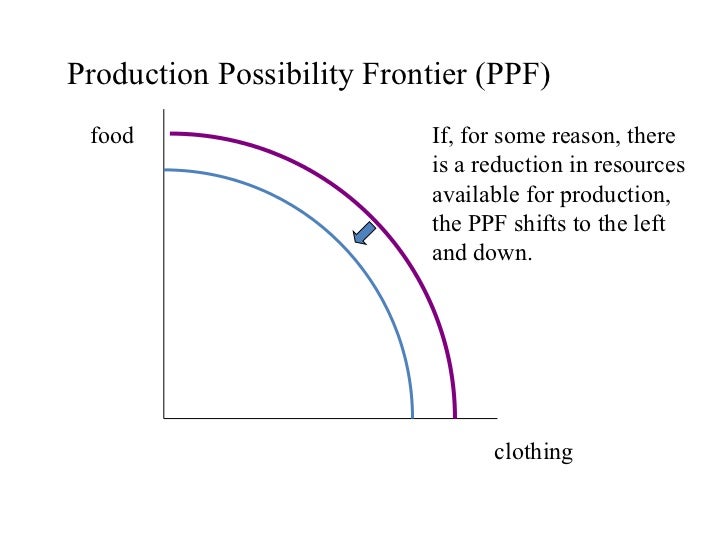 Production Possibility Frontier (PPF)

food

If, for some reason, there is a reduction in resources available for production, the PPF shifts to the left and down.

clothing